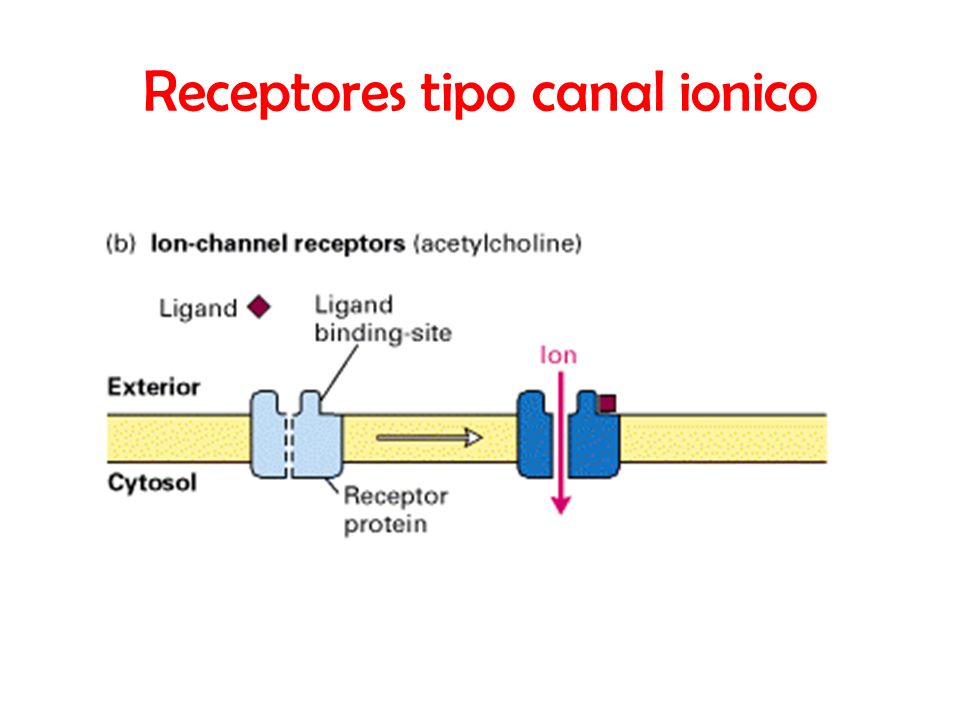 Receptores tipo canal ionico

(b) Ion-channel receptors (acetylcholine)

Ligand

Ligand binding-site

Ion

Exterior

Cytosol

Receptor protein